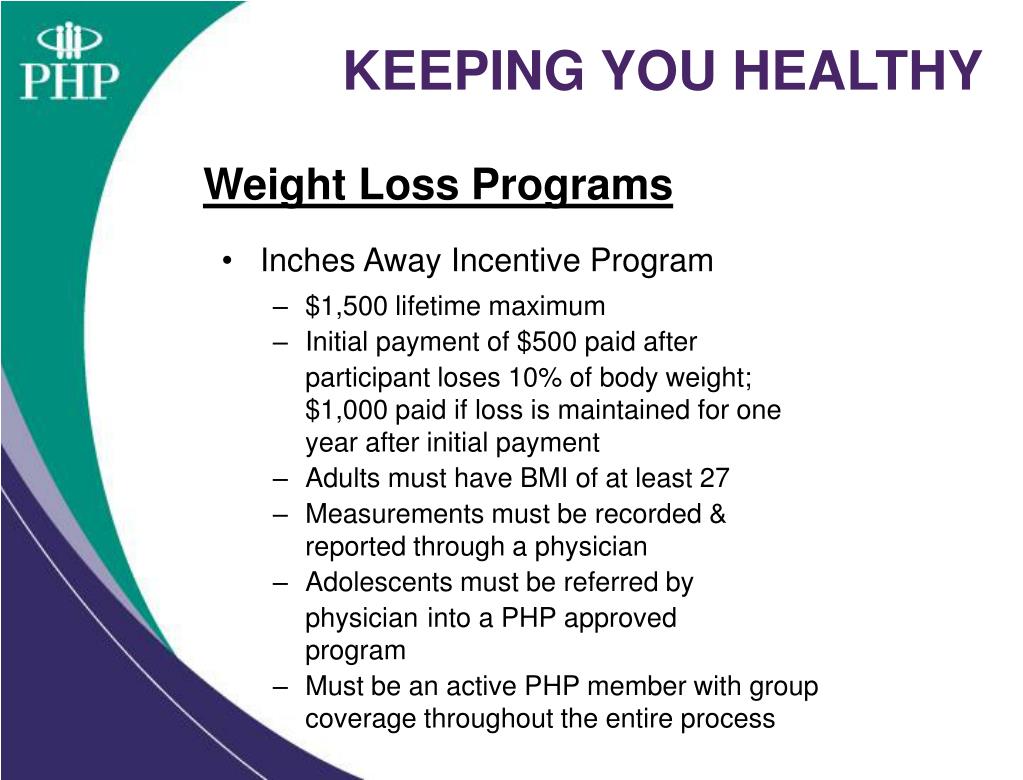 PHP

KEEPING YOU HEALTHY

Weight Loss Programs

• Inches Away Incentive Program
  – \$1,500 lifetime maximum
  – Initial payment of \$500 paid after participant loses 10% of body weight; \$1,000 paid if loss is maintained for one year after initial payment
  – Adults must have BMI of at least 27
  – Measurements must be recorded & reported through a physician
  – Adolescents must be referred by physician into a PHP approved program
  – Must be an active PHP member with group coverage throughout the entire process